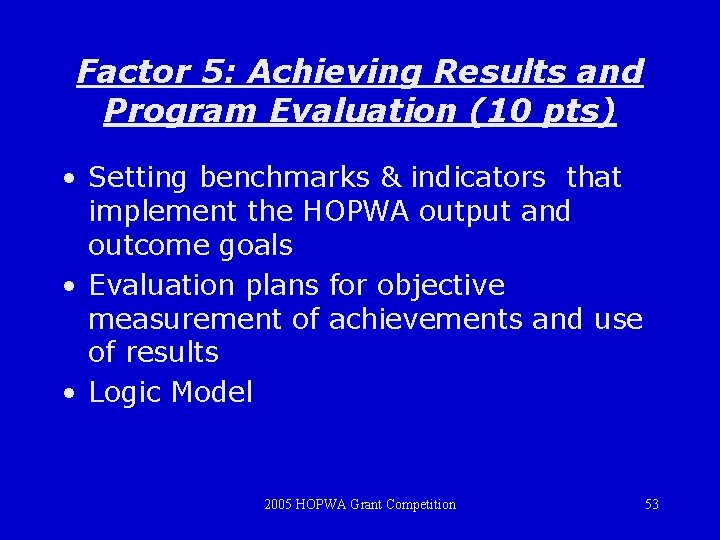 Factor 5: Achieving Results and Program Evaluation (10 pts)

• Setting benchmarks & indicators that implement the HOPWA output and outcome goals
• Evaluation plans for objective measurement of achievements and use of results
• Logic Model

2005 HOPWA Grant Competition

53